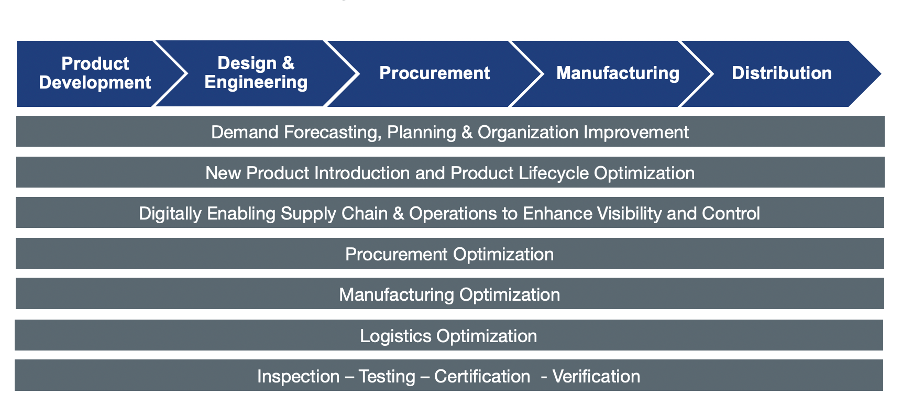 Product Development

Design & Engineering

Procurement

Manufacturing

Distribution

Demand Forecasting, Planning & Organization Improvement

New Product Introduction and Product Lifecycle Optimization

Digitally Enabling Supply Chain & Operations to Enhance Visibility and Control

Procurement Optimization

Manufacturing Optimization

Logistics Optimization

Inspection – Testing – Certification - Verification